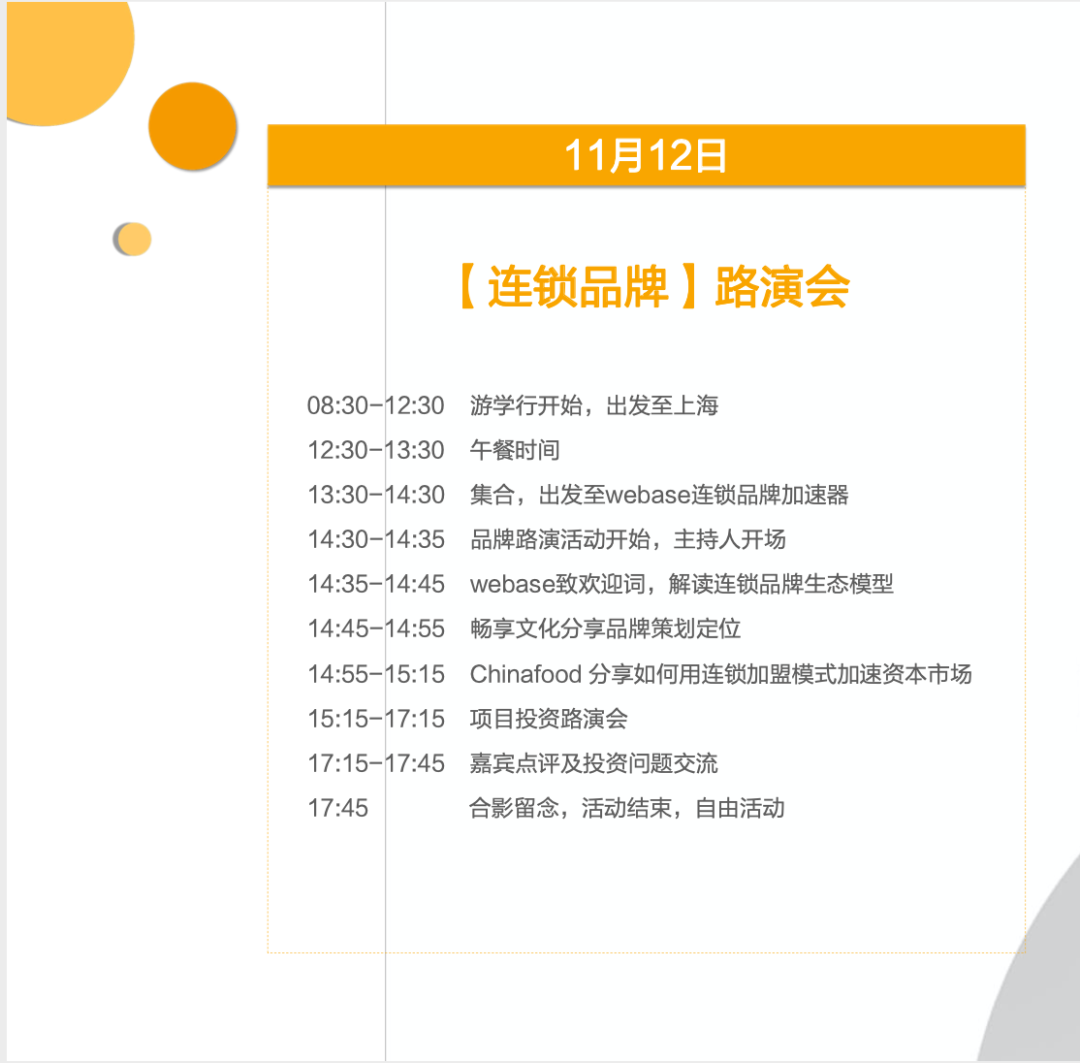 11月12日

【连锁品牌】路演会

08:30-12:30 游学行开始，出发至上海
12:30-13:30 午餐时间
13:30-14:30 集合，出发至webase连锁品牌加速器
14:30-14:35 品牌路演活动开始，主持人开场
14:35-14:45 webase致欢迎词，解读连锁品牌生态模型
14:45-14:55 畅享文化分享品牌策划定位
14:55-15:15 Chinafood 分享如何用连锁加盟模式加速资本市场
15:15-17:15 项目投资路演会
17:15-17:45 嘉宾点评及投资问题交流
17:45 合影留念，活动结束，自由活动